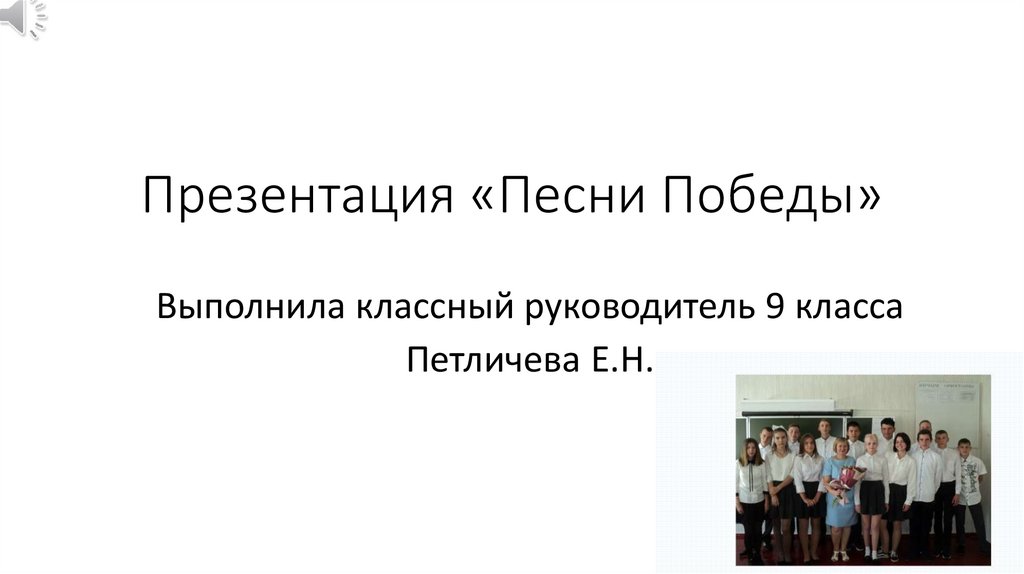 Презентация «Песни Победы»

Выполнила классный руководитель 9 класса Петличева Е.Н.